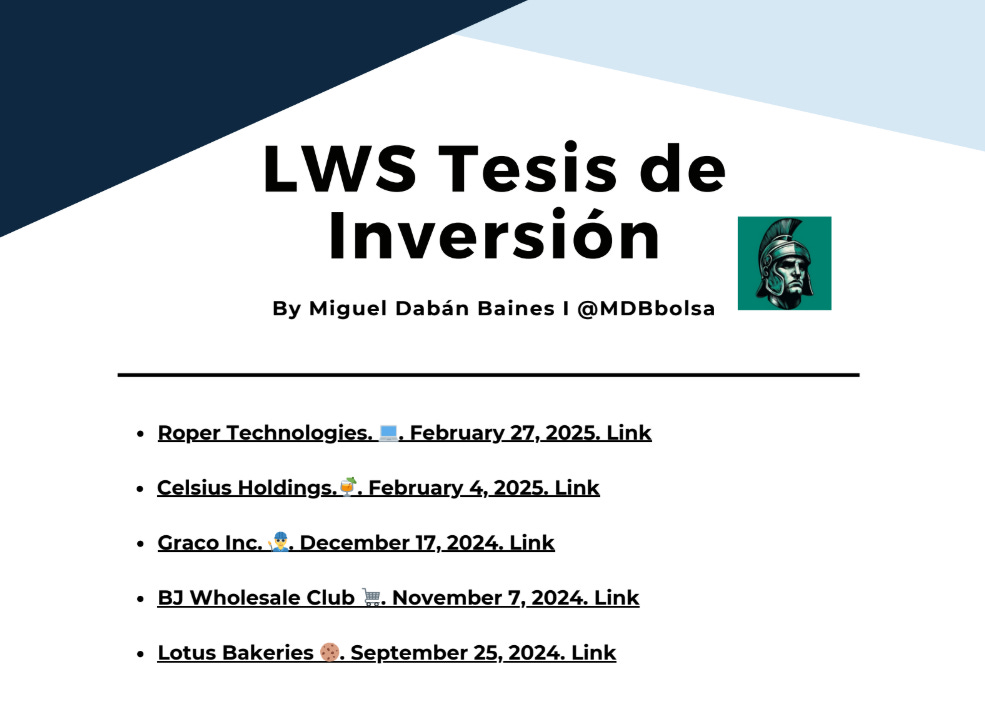 LWS Tesis de Inversión

By Miguel Dabán Baines I @MDBbolsa

- Roper Technologies. 💻. February 27, 2025. Link
- Celsius Holdings.🍹. February 4, 2025. Link
- Graco Inc. 👨‍🔧. December 17, 2024. Link
- BJ Wholesale Club 🛒. November 7, 2024. Link
- Lotus Bakeries 🍪. September 25, 2024. Link